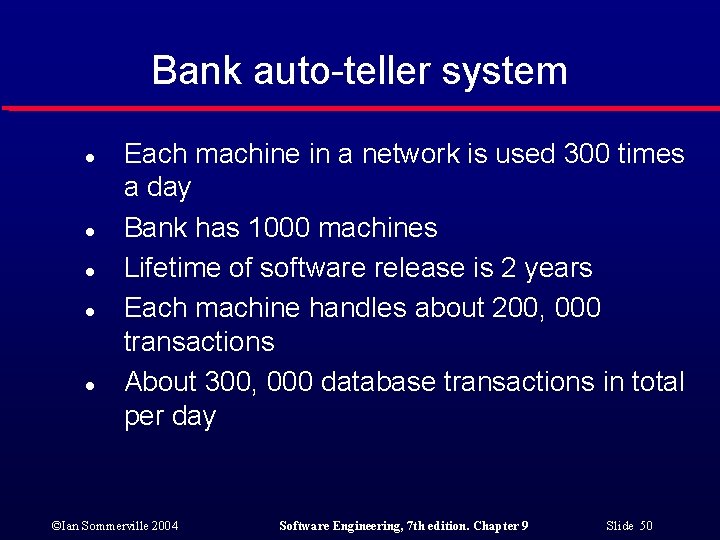 Bank auto-teller system

- Each machine in a network is used 300 times a day
- Bank has 1000 machines
- Lifetime of software release is 2 years
- Each machine handles about 200, 000 transactions
- About 300, 000 database transactions in total per day

©Ian Sommerville 2004 Software Engineering, 7th edition. Chapter 9 Slide 50